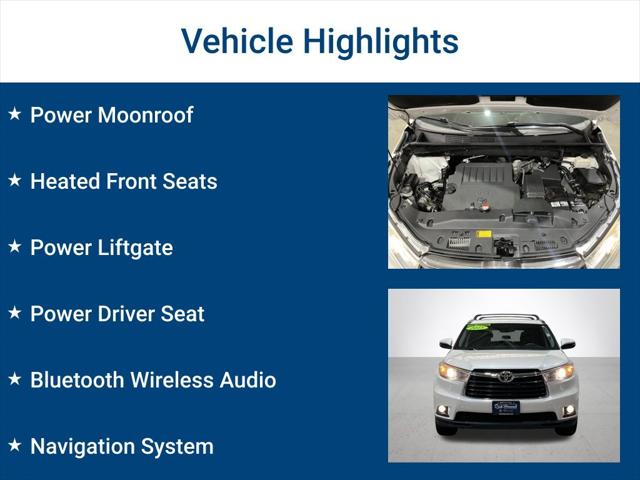 Vehicle Highlights

★ Power Moonroof

★ Heated Front Seats

★ Power Liftgate

★ Power Driver Seat

★ Bluetooth Wireless Audio

★ Navigation System